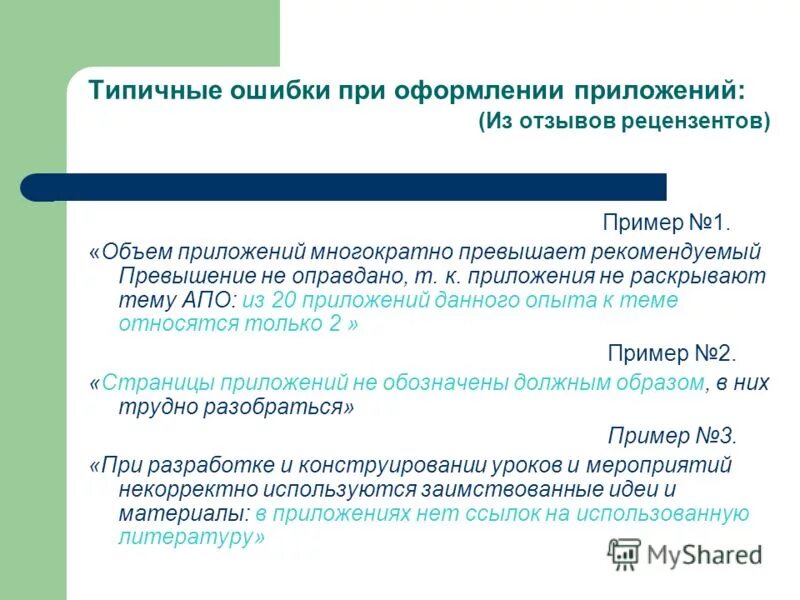 Типичные ошибки при оформлении приложений:
(Из отзывов рецензентов)

Пример №1.

«Объем приложений многократно превышает рекомендуемый Превышение не оправдано, т. к. приложения не раскрывают тему АПО: из 20 приложений данного опыта к теме относятся только 2 »

Пример №2.

«Страницы приложений не обозначены должным образом, в них трудно разобраться»

Пример №3.

«При разработке и конструировании уроков и мероприятий некорректно используются заимствованные идеи и материалы: в приложениях нет ссылок на использованную литературу»

MyShared